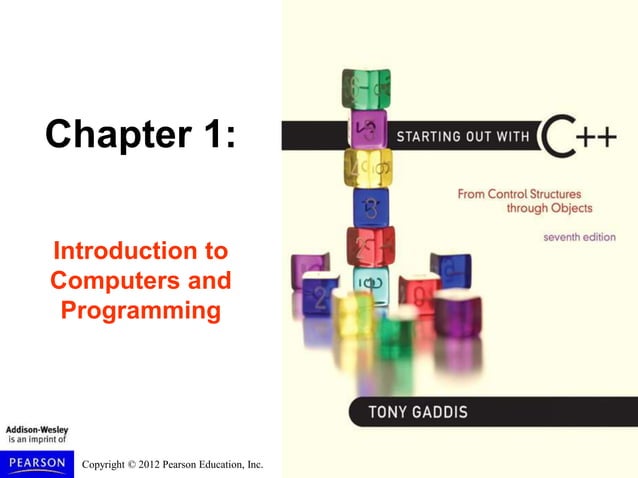 Chapter 1:

Introduction to Computers and Programming

STARTING OUT WITH C++

From Control Structures through Objects

seventh edition

TONY GADDIS

Addison-Wesley is an imprint of

PEARSON

Copyright © 2012 Pearson Education, Inc.